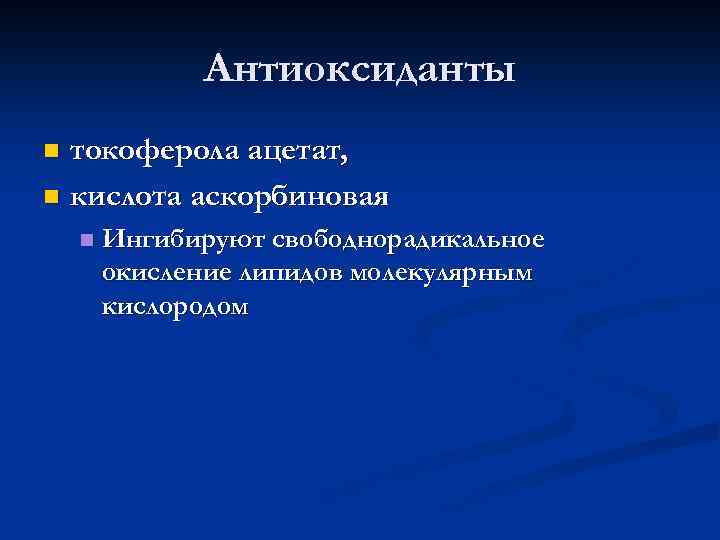 Антиоксиданты

токоферола ацетат,

кислота аскорбиновая

Ингибируют свободнорадикальное окисление липидов молекулярным кислородом